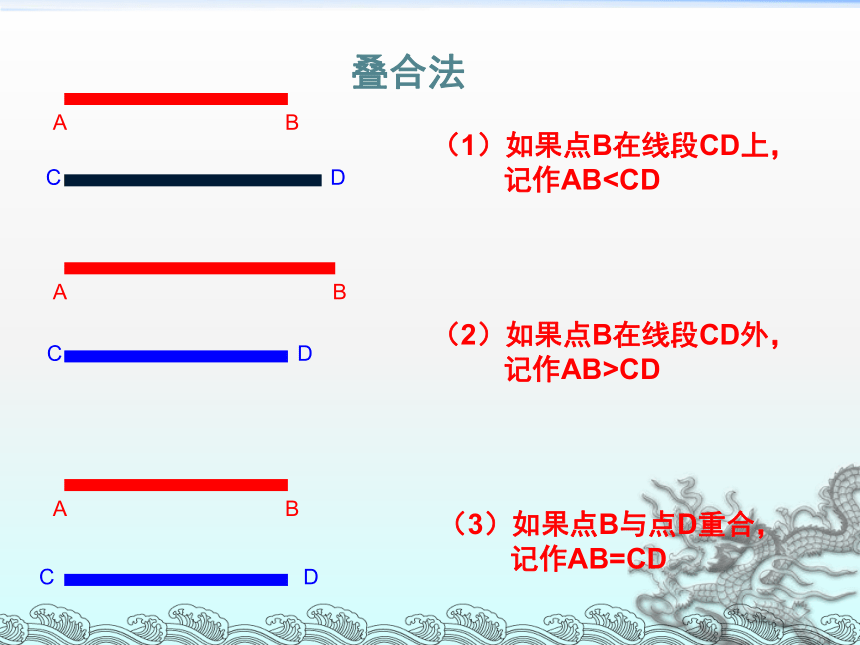 叠合法

A B

C D

（1）如果点B在线段CD上，记作AB<CD

A B

C D

（2）如果点B在线段CD外，记作AB>CD

A B

C D

（3）如果点B与点D重合，记作AB=CD